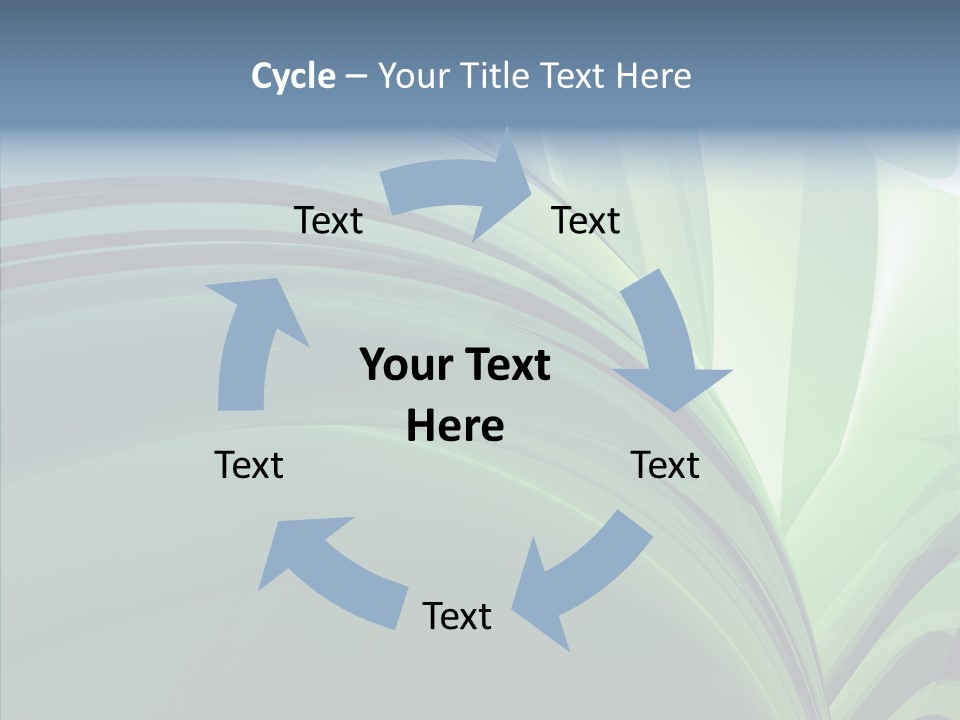 Cycle – Your Title Text Here

Text

Text

Your Text Here

Text

Text

Text